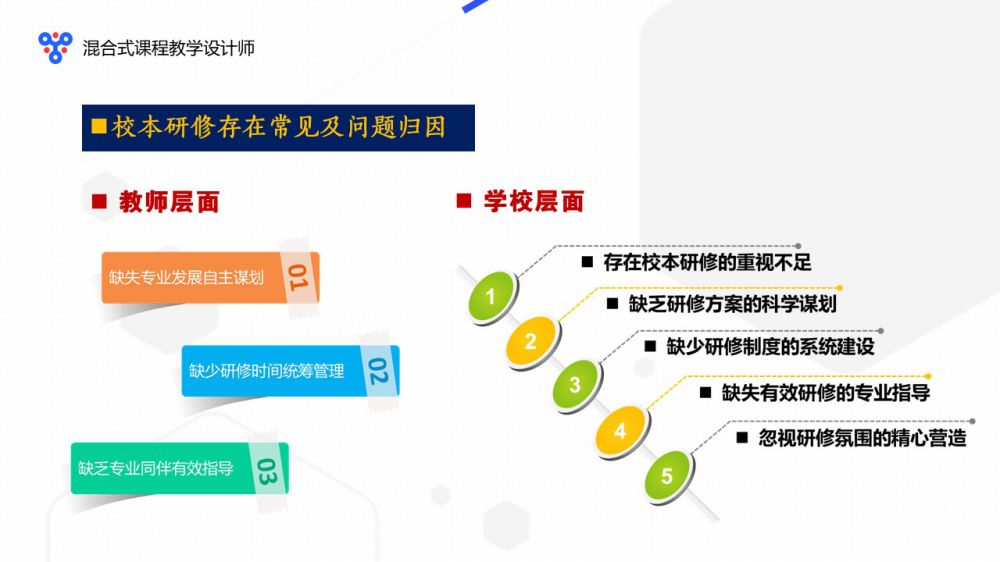 混合式课程教学设计师

■校本研修存在常见及问题归因

■ 教师层面

缺失专业发展自主谋划 01

缺少研修时间统筹管理 02

缺乏专业同伴有效指导 03

■ 学校层面

1 ■ 存在校本研修的重视不足

2 ■ 缺乏研修方案的科学谋划

3 ■ 缺少研修制度的系统建设

4 ■ 缺失有效研修的专业指导

5 ■ 忽视研修氛围的精心营造